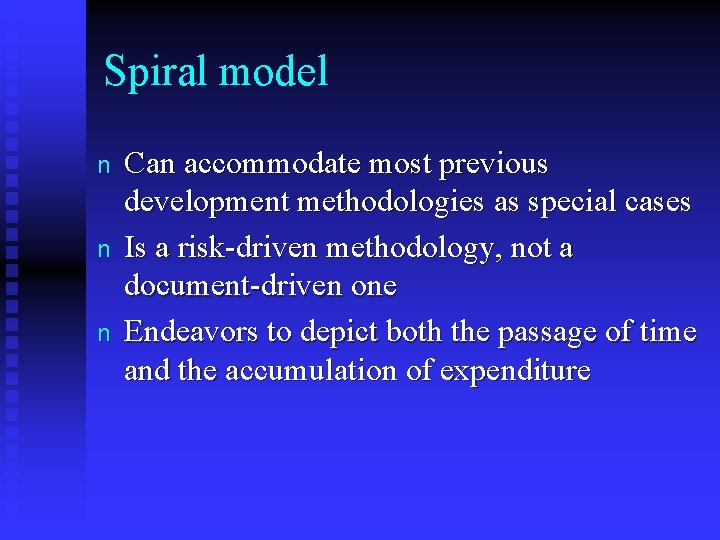 Spiral model

n Can accommodate most previous development methodologies as special cases

n Is a risk-driven methodology, not a document-driven one

n Endeavors to depict both the passage of time and the accumulation of expenditure